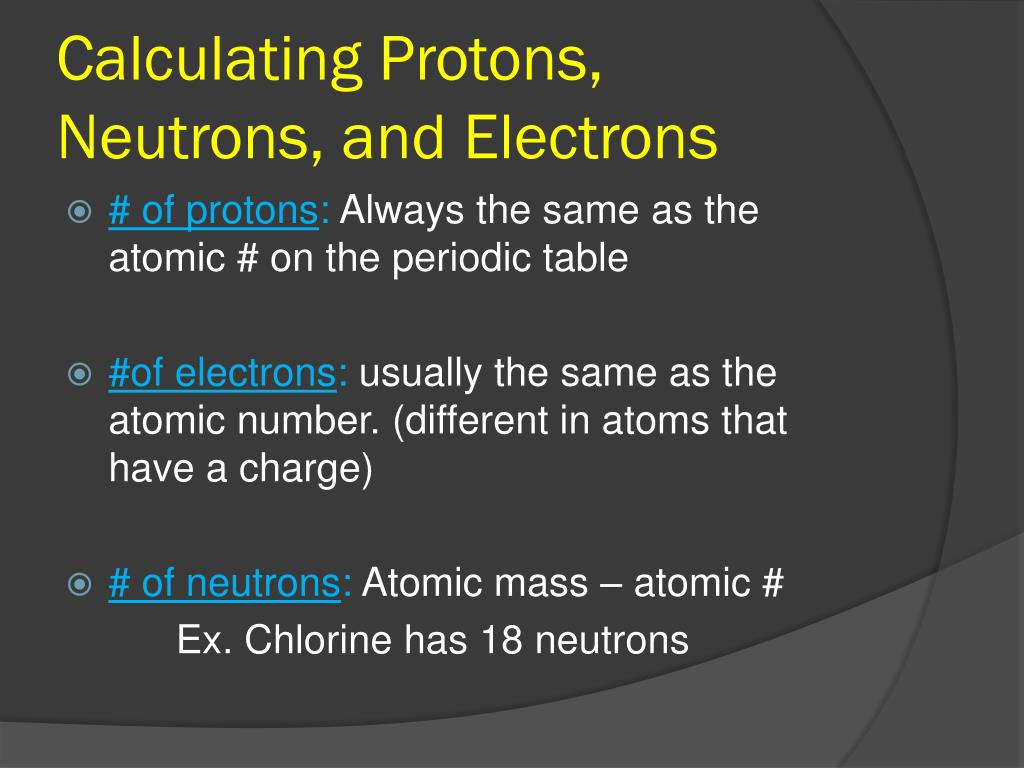 Calculating Protons, Neutrons, and Electrons

# of protons: Always the same as the atomic # on the periodic table

#of electrons: usually the same as the atomic number. (different in atoms that have a charge)

# of neutrons: Atomic mass – atomic #

Ex. Chlorine has 18 neutrons